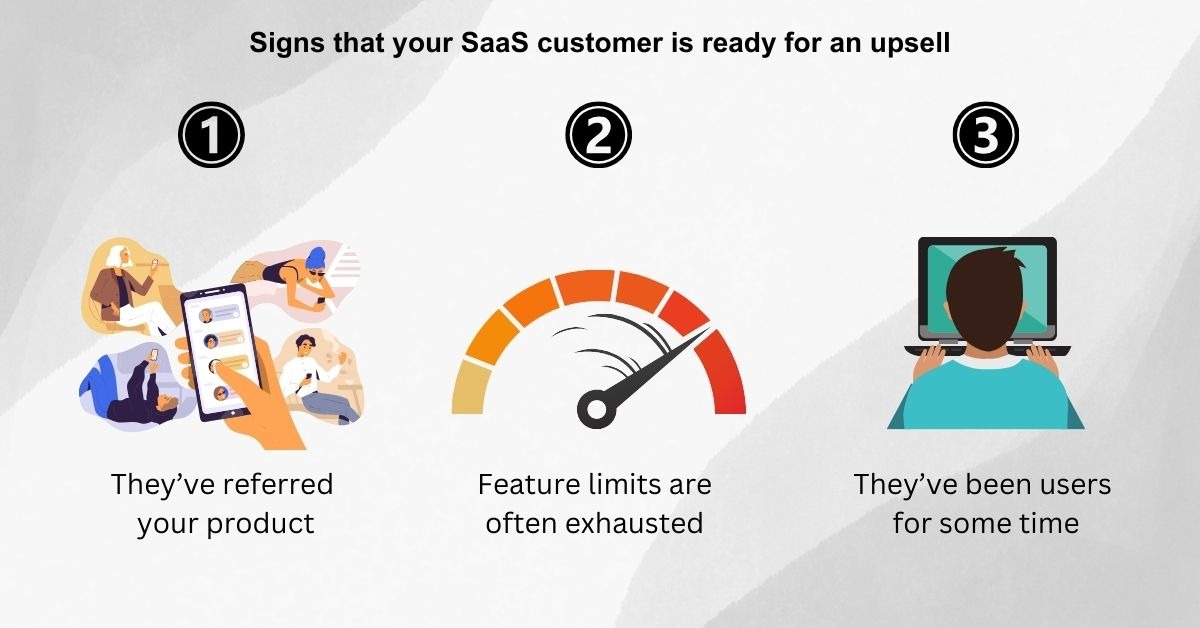 Signs that your SaaS customer is ready for an upsell

1

They've referred your product

2

Feature limits are often exhausted

3

They've been users for some time